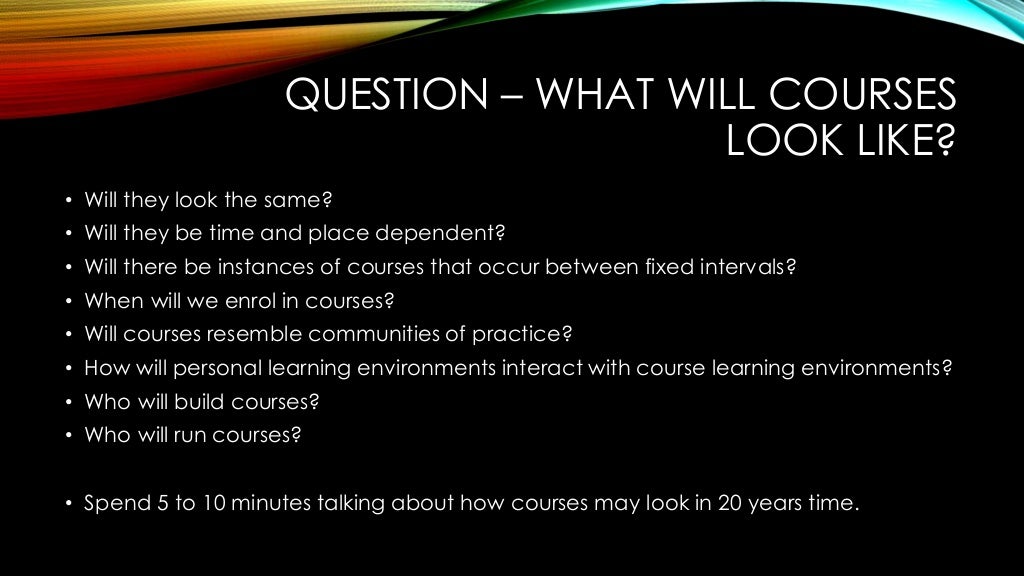 QUESTION – WHAT WILL COURSES LOOK LIKE?

• Will they look the same?
• Will they be time and place dependent?
• Will there be instances of courses that occur between fixed intervals?
• When will we enrol in courses?
• Will courses resemble communities of practice?
• How will personal learning environments interact with course learning environments?
• Who will build courses?
• Who will run courses?

• Spend 5 to 10 minutes talking about how courses may look in 20 years time.